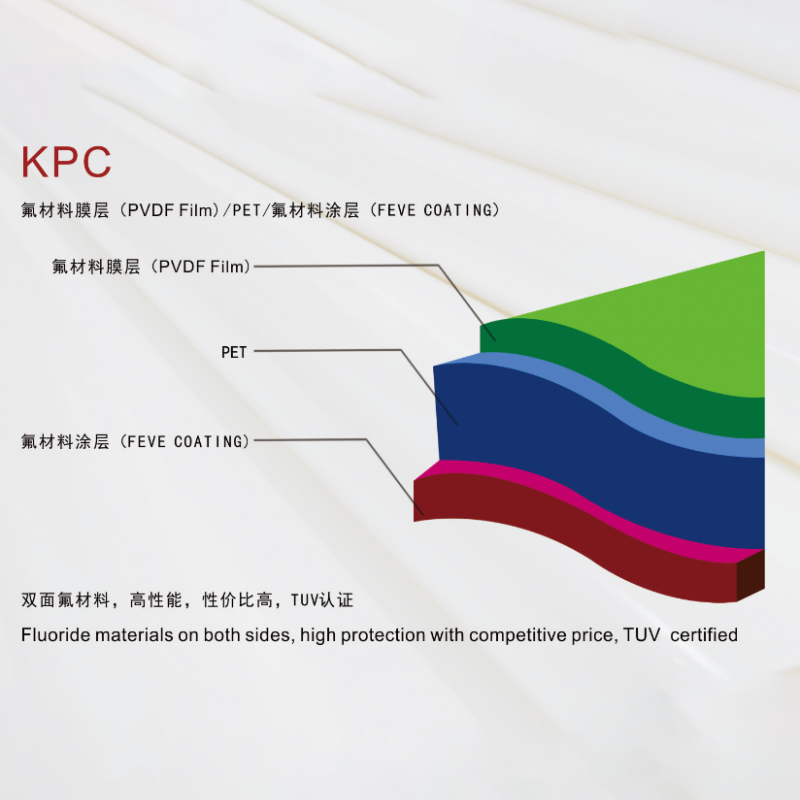 KPC

氟材料膜层（PVDF Film）/PET/氟材料涂层（FEVE COATING）

氟材料膜层（PVDF Film）

PET

氟材料涂层（FEVE COATING）

双面氟材料，高性能，性价比高，TUV认证

Fluoride materials on both sides, high protection with competitive price, TUV certified